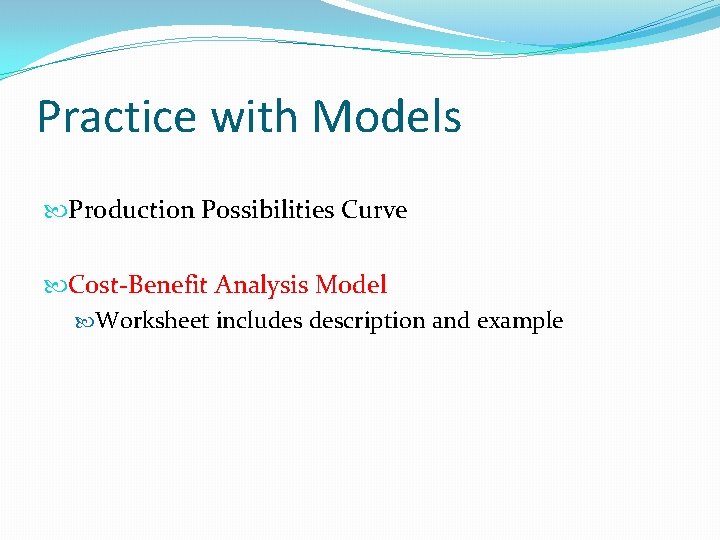 Practice with Models

Production Possibilities Curve

Cost-Benefit Analysis Model

Worksheet includes description and example